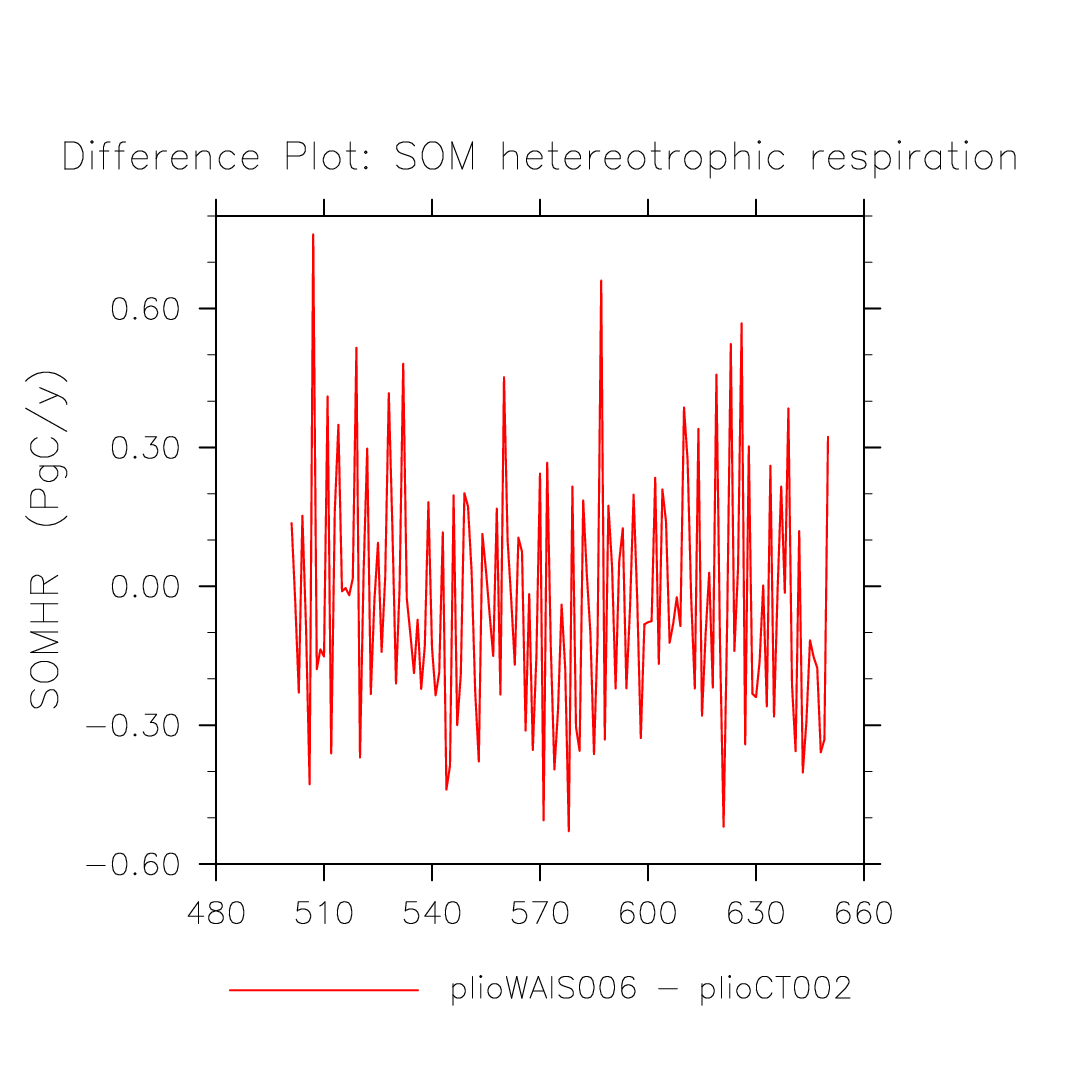 Difference Plot: SOM hetereotrophic respiration

SOMHR (PgC/y)

0.60
0.30
0.00
−0.30
−0.60

480
510
540
570
600
630
660

plioWAIS006 − plioCT002